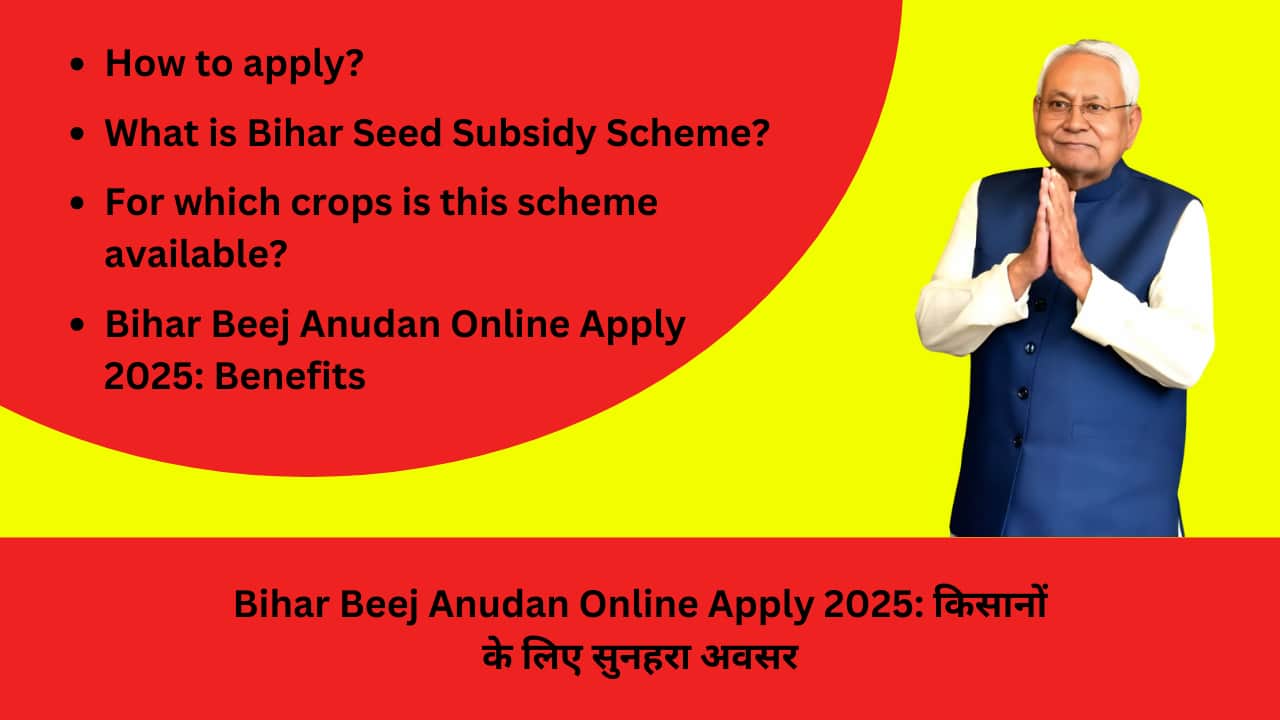 - How to apply?
- What is Bihar Seed Subsidy Scheme?
- For which crops is this scheme available?
- Bihar Beej Anudan Online Apply 2025: Benefits

Bihar Beej Anudan Online Apply 2025: किसानों के लिए सुनहरा अवसर